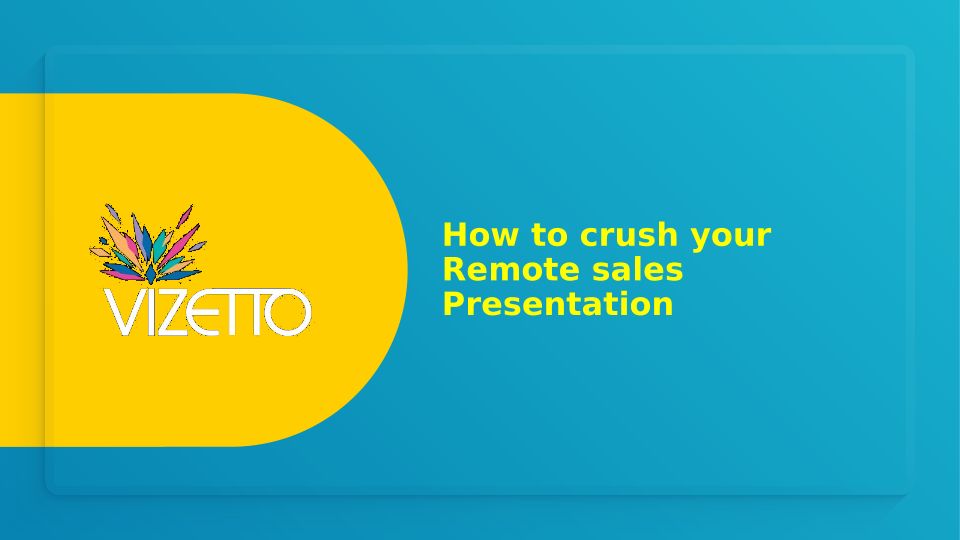 VIZETTO

How to crush your Remote sales Presentation